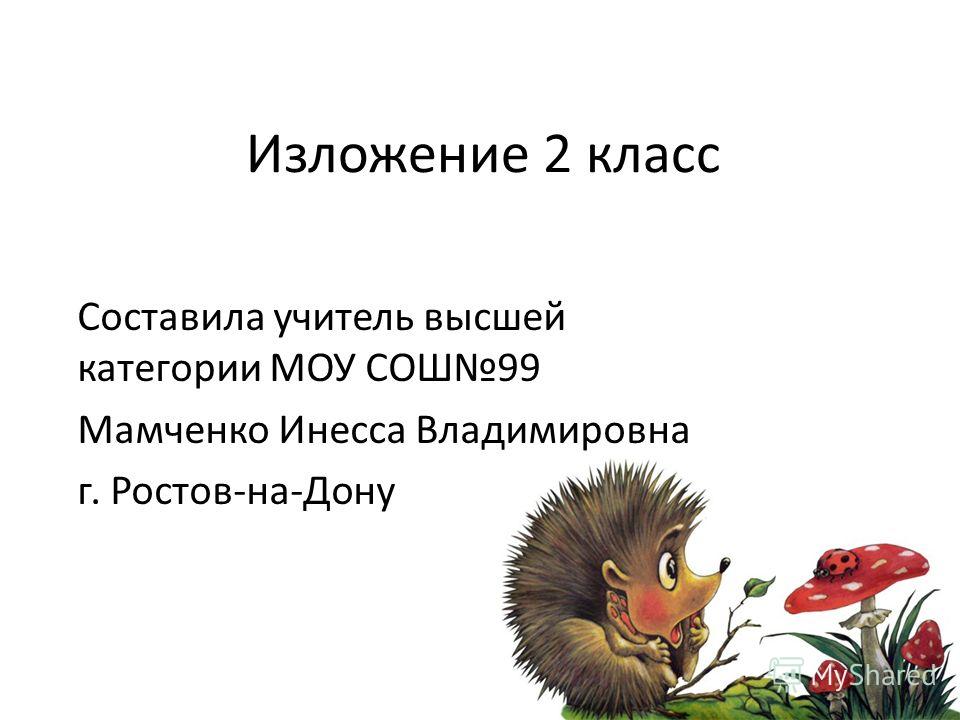 Изложение 2 класс

Составила учитель высшей категории МОУ СОШ№99

Мамченко Инесса Владимировна

г. Ростов-на-Дону

MyShared